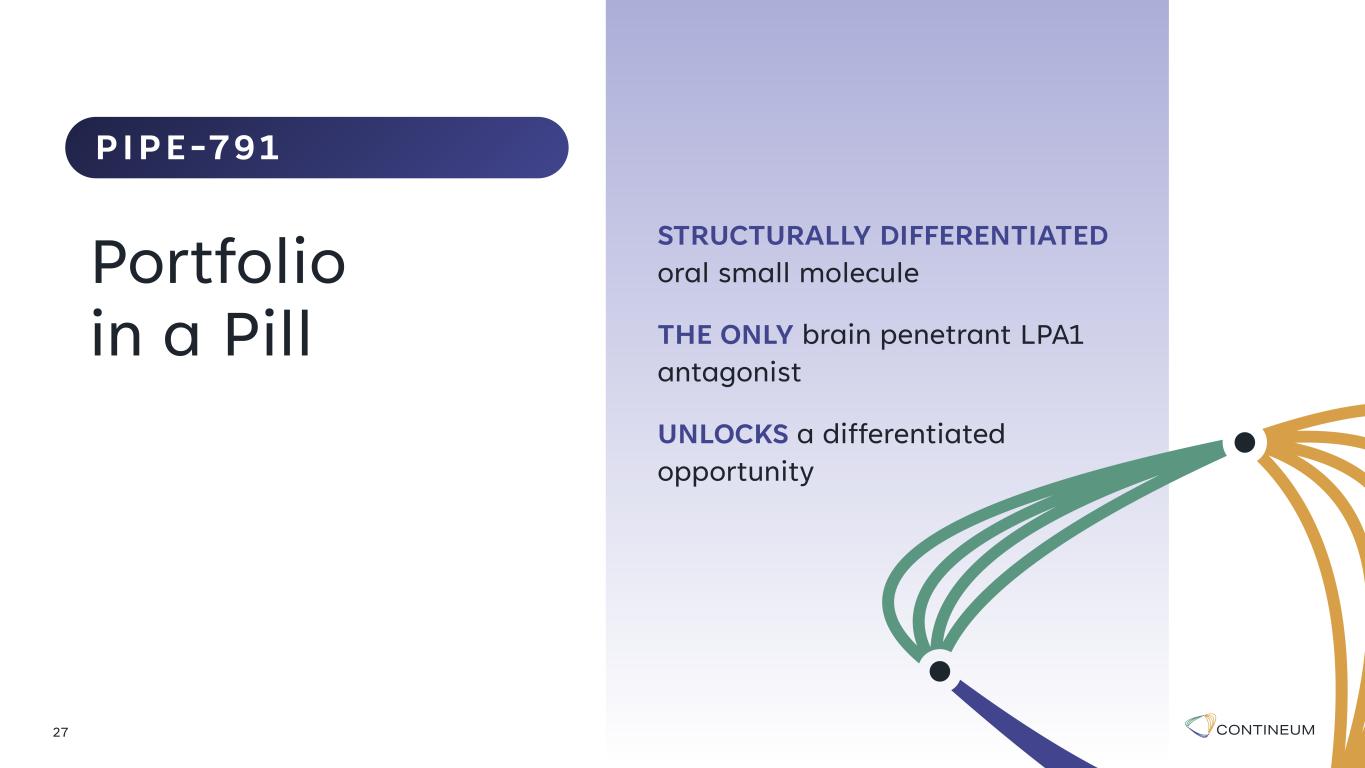 PIPE-791

Portfolio in a Pill

STRUCTURALLY DIFFERENTIATED oral small molecule

THE ONLY brain penetrant LPA1 antagonist

UNLOCKS a differentiated opportunity

27

CONTINEUM